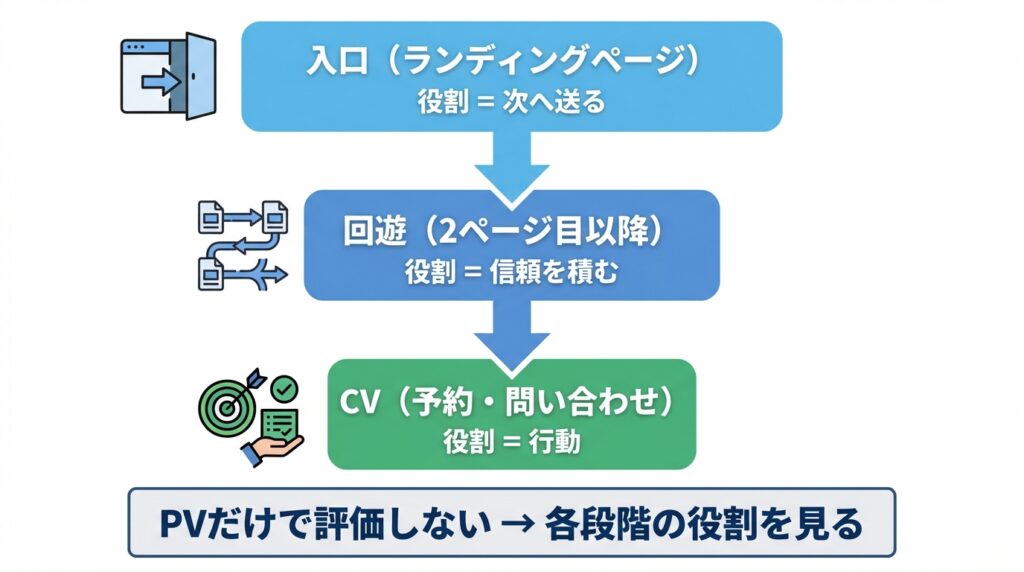 入口（ランディングページ）
役割 = 次へ送る

回遊（2ページ目以降）
役割 = 信頼を積む

CV（予約・問い合わせ）
役割 = 行動

PVだけで評価しない → 各段階の役割を見る